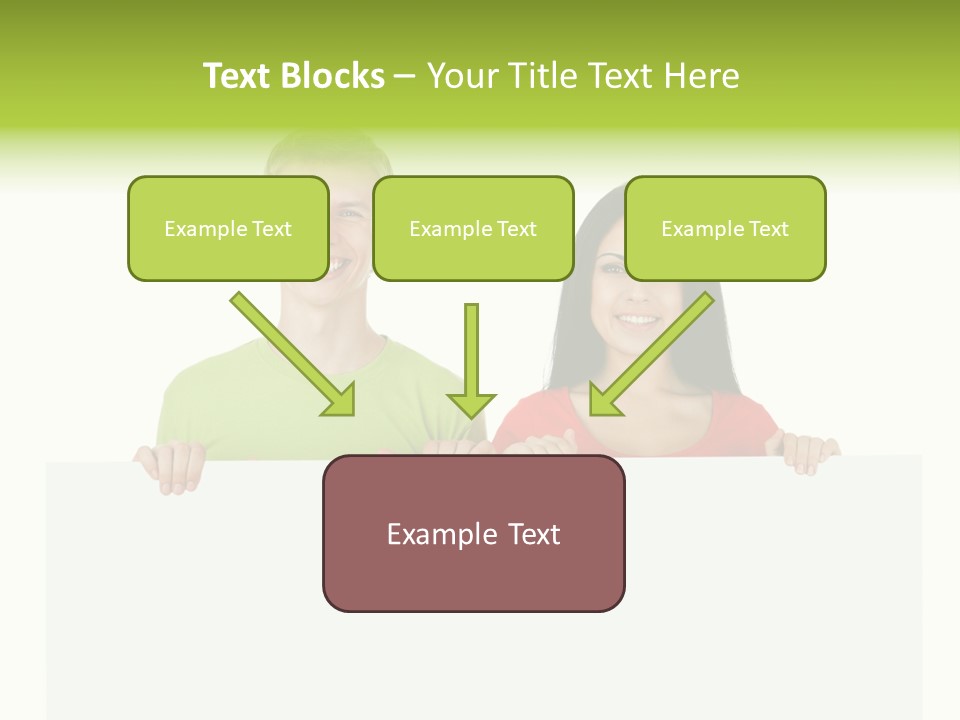 Text Blocks – Your Title Text Here

Example Text

Example Text

Example Text

Example Text